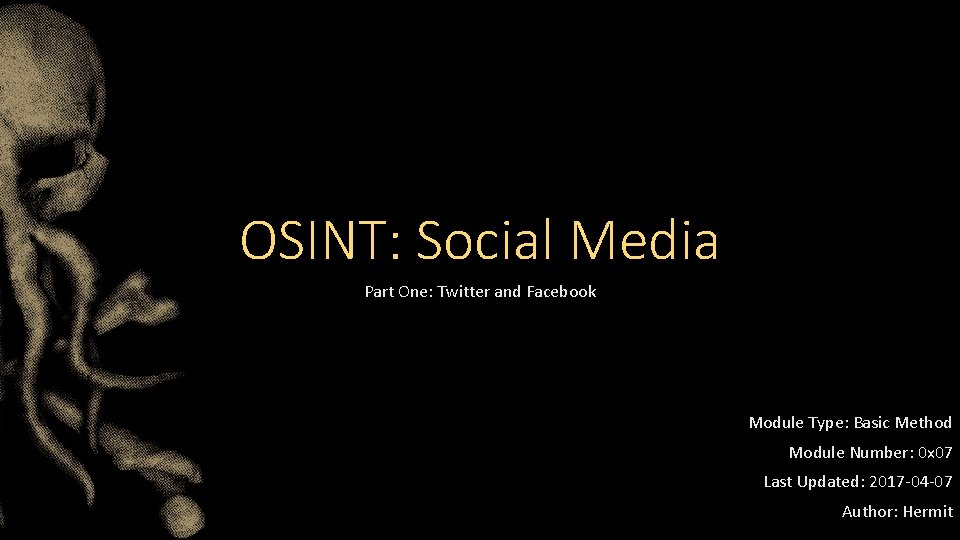 OSINT: Social Media

Part One: Twitter and Facebook

Module Type: Basic Method

Module Number: 0x07

Last Updated: 2017-04-07

Author: Hermit